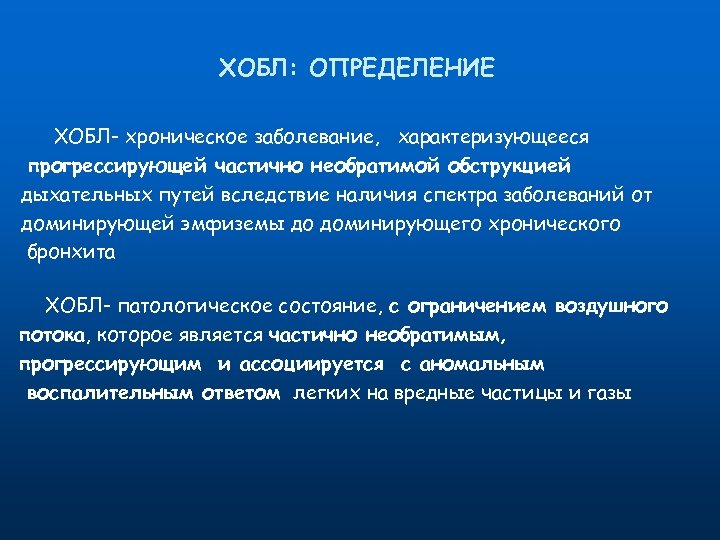 ХОБЛ: ОПРЕДЕЛЕНИЕ

ХОБЛ- хроническое заболевание, характеризующееся прогрессирующей частично необратимой обструкцией дыхательных путей вследствие наличия спектра заболеваний от доминирующей эмфиземы до доминирующего хронического бронхита

ХОБЛ- патологическое состояние, с ограничением воздушного потока, которое является частично необратимым, прогрессирующим и ассоциируется с аномальным воспалительным ответом легких на вредные частицы и газы